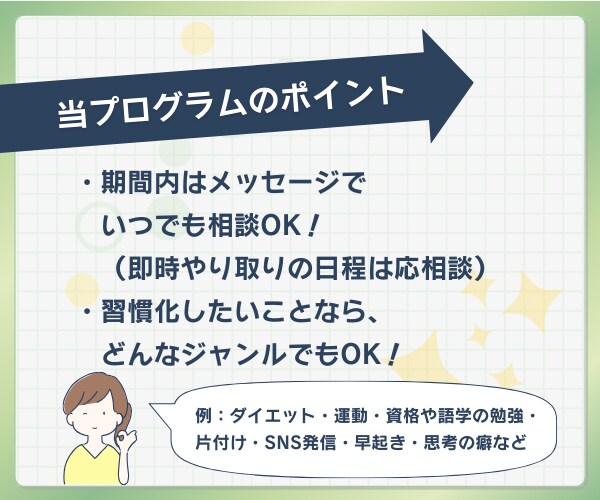 当プログラムのポイント

・期間内はメッセージでいつでも相談OK！（即時やり取りの日程は応相談）

・習慣化したいことなら、どんなジャンルでもOK！

例：ダイエット・運動・資格や語学の勉強・片付け・SNS発信・早起き・思考の癖など